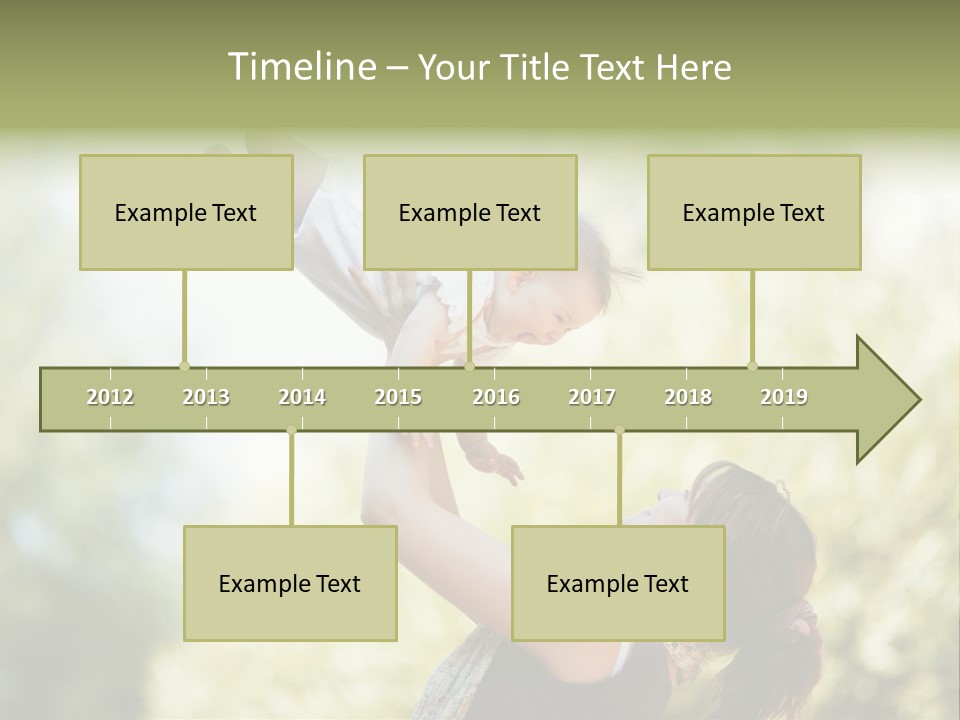 Timeline – Your Title Text Here

Example Text

Example Text

Example Text

2012 2013 2014 2015 2016 2017 2018 2019

Example Text

Example Text